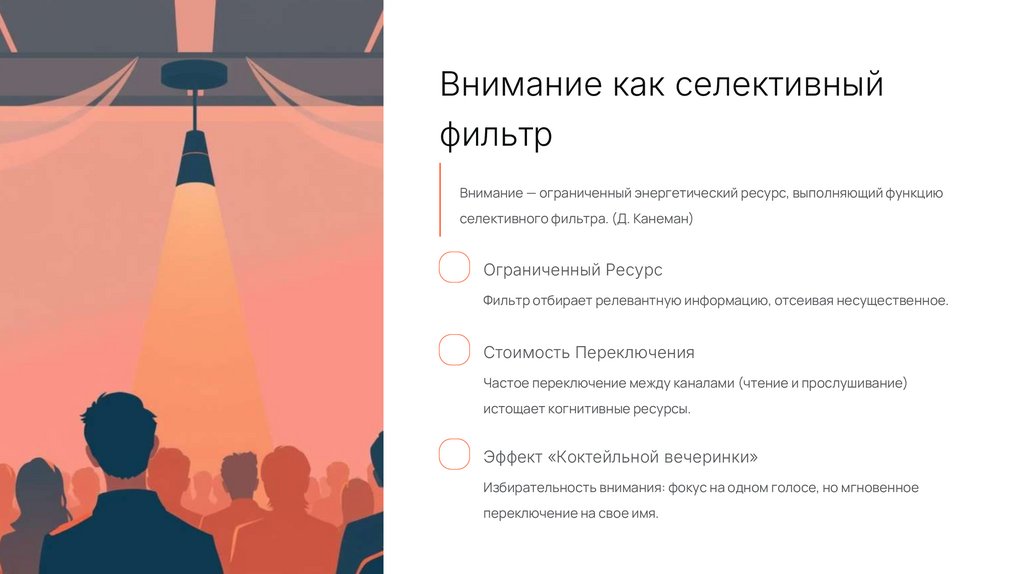 Внимание как селективный фильтр

Внимание — ограниченный энергетический ресурс, выполняющий функцию селективного фильтра. (Д. Канеман)

Ограниченный Ресурс

Фильтр отбирает релевантную информацию, отсеивая несущественное.

Стоимость Переключения

Частое переключение между каналами (чтение и прослушивание) истощает когнитивные ресурсы.

Эффект «Коктейльной вечеринки»

Избирательность внимания: фокус на одном голосе, но мгновенное переключение на свое имя.